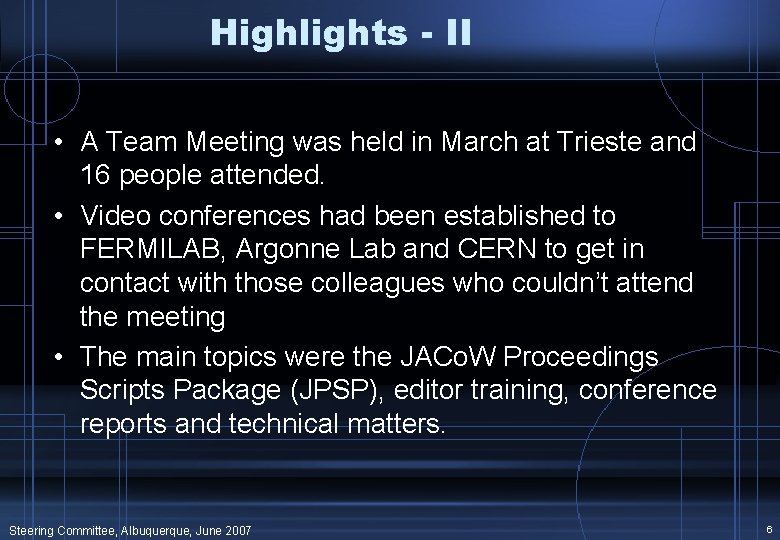 Highlights - II

• A Team Meeting was held in March at Trieste and 16 people attended.

• Video conferences had been established to FERMILAB, Argonne Lab and CERN to get in contact with those colleagues who couldn't attend the meeting

• The main topics were the JACoW Proceedings Scripts Package (JPSP), editor training, conference reports and technical matters.

Steering Committee, Albuquerque, June 2007

6